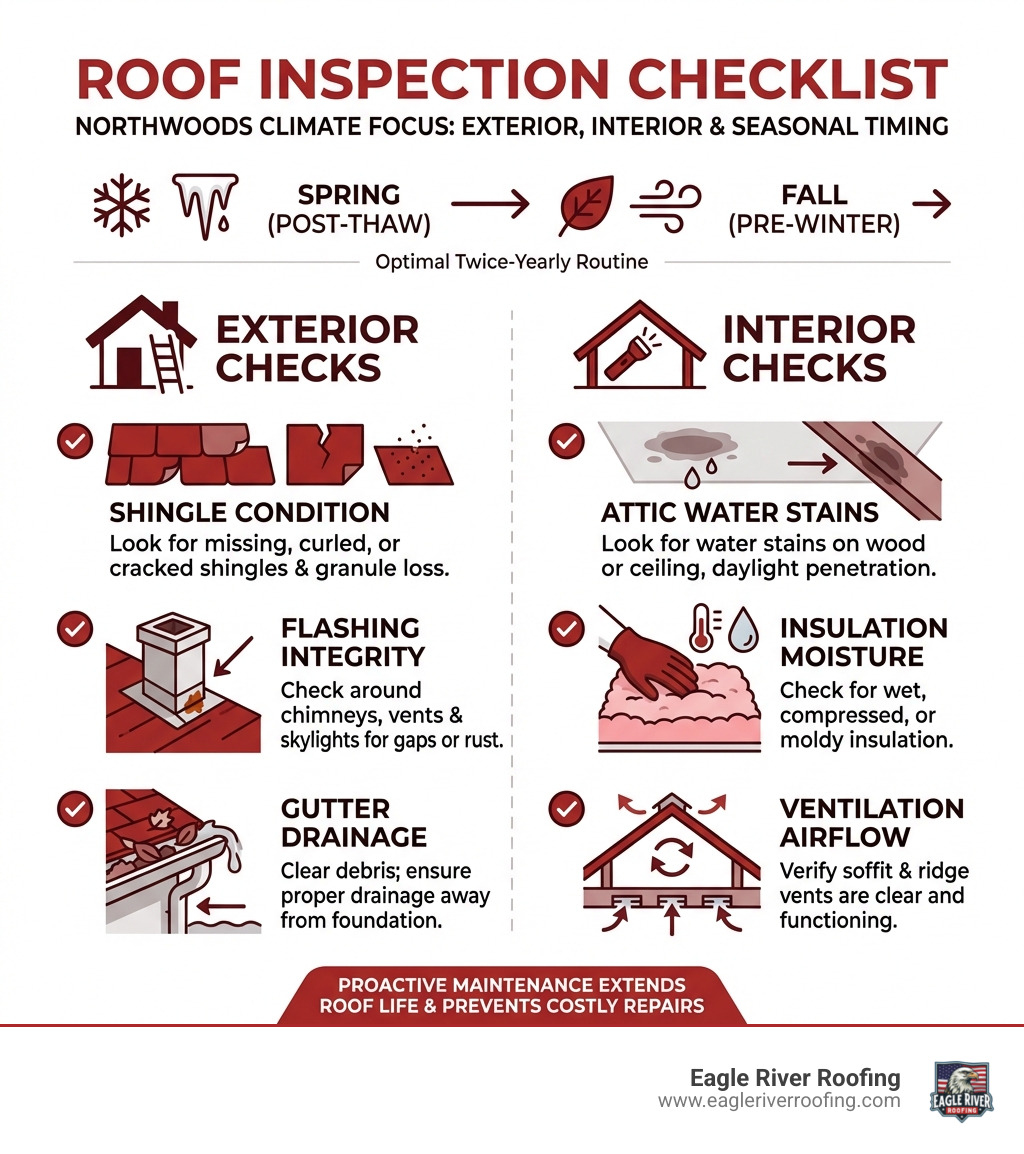 ROOF INSPECTION CHECKLIST

NORTHWOODS CLIMATE FOCUS: EXTERIOR, INTERIOR & SEASONAL TIMING

SPRING (POST-THAW)

FALL (PRE-WINTER)

Optimal Twice-Yearly Routine

EXTERIOR CHECKS

SHINGLE CONDITION
Look for missing, curled, or cracked shingles & granule loss.

FLASHING INTEGRITY
Check around chimneys, vents & skylights for gaps or rust.

GUTTER DRAINAGE
Clear debris; ensure proper drainage away from foundation.

INTERIOR CHECKS

ATTIC WATER STAINS
Look for water stains on wood or ceiling, daylight penetration.

INSULATION MOISTURE
Check for wet, compressed, or moldy insulation.

VENTILATION AIRFLOW
Verify soffit & ridge vents are clear and functioning.

PROACTIVE MAINTENANCE EXTENDS ROOF LIFE & PREVENTS COSTLY REPAIRS

Eagle River Roofing
www.eagleriverroofing.com

EAGLE RIVER ROOFING